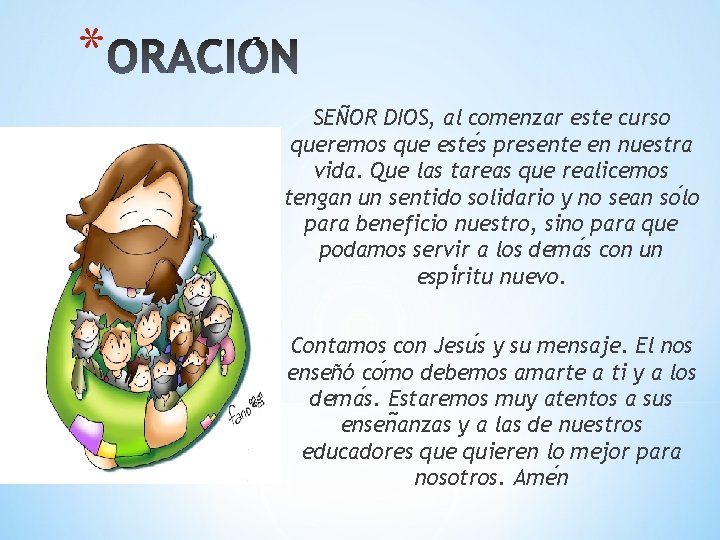 *ORACIÓN

SEÑOR DIOS, al comenzar este curso queremos que estés presente en nuestra vida. Que las tareas que realicemos tengan un sentido solidario y no sean sólo para beneficio nuestro, sino para que podamos servir a los demás con un espíritu nuevo.

Contamos con Jesús y su mensaje. El nos enseñó cómo debemos amarte a ti y a los demás. Estaremos muy atentos a sus enseñanzas y a las de nuestros educadores que quieren lo mejor para nosotros. Amén

fano